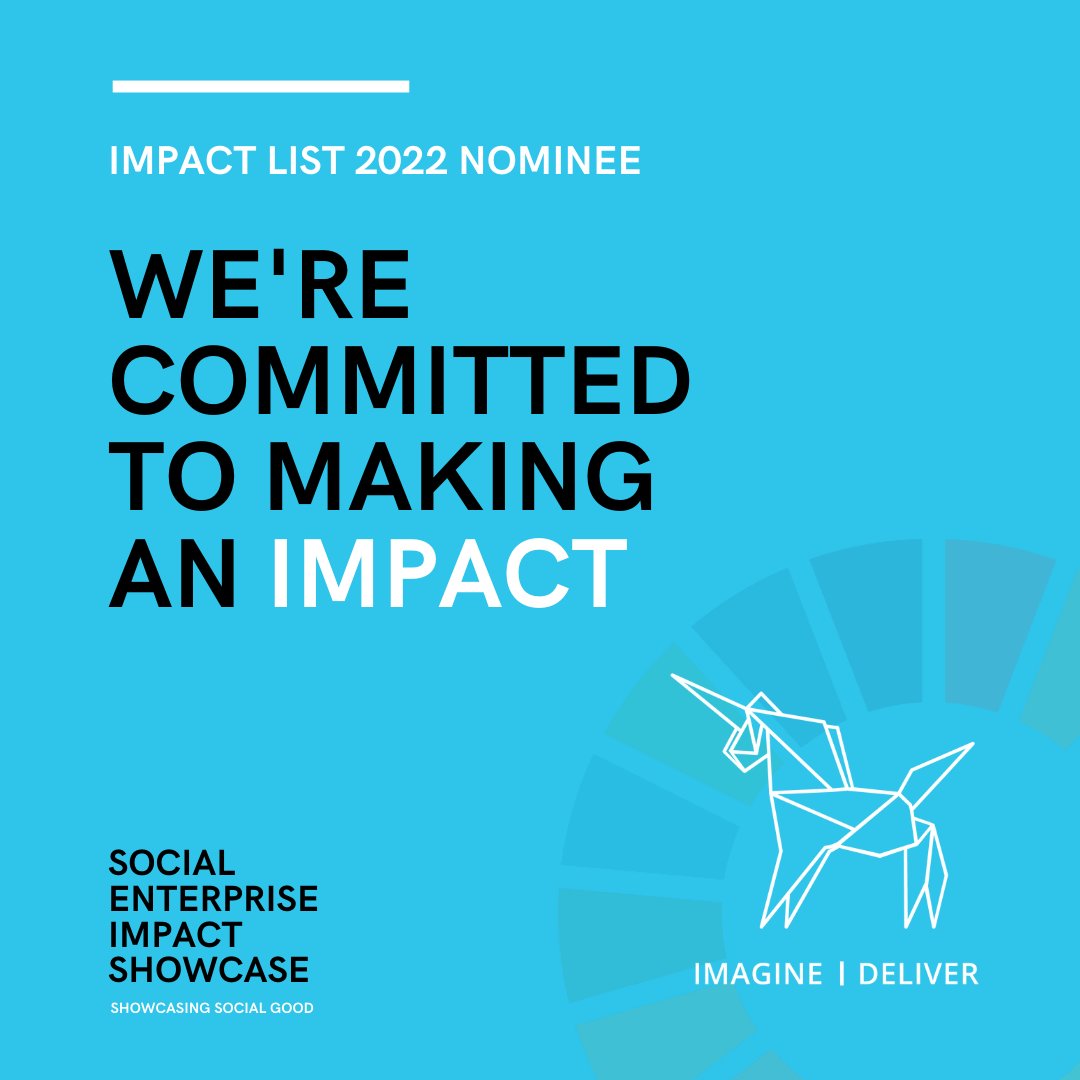 IMPACT LIST 2022 NOMINEE

WE'RE COMMITTED TO MAKING AN IMPACT

SOCIAL ENTERPRISE IMPACT SHOWCASE

SHOWCASING SOCIAL GOOD

IMAGINE | DELIVER